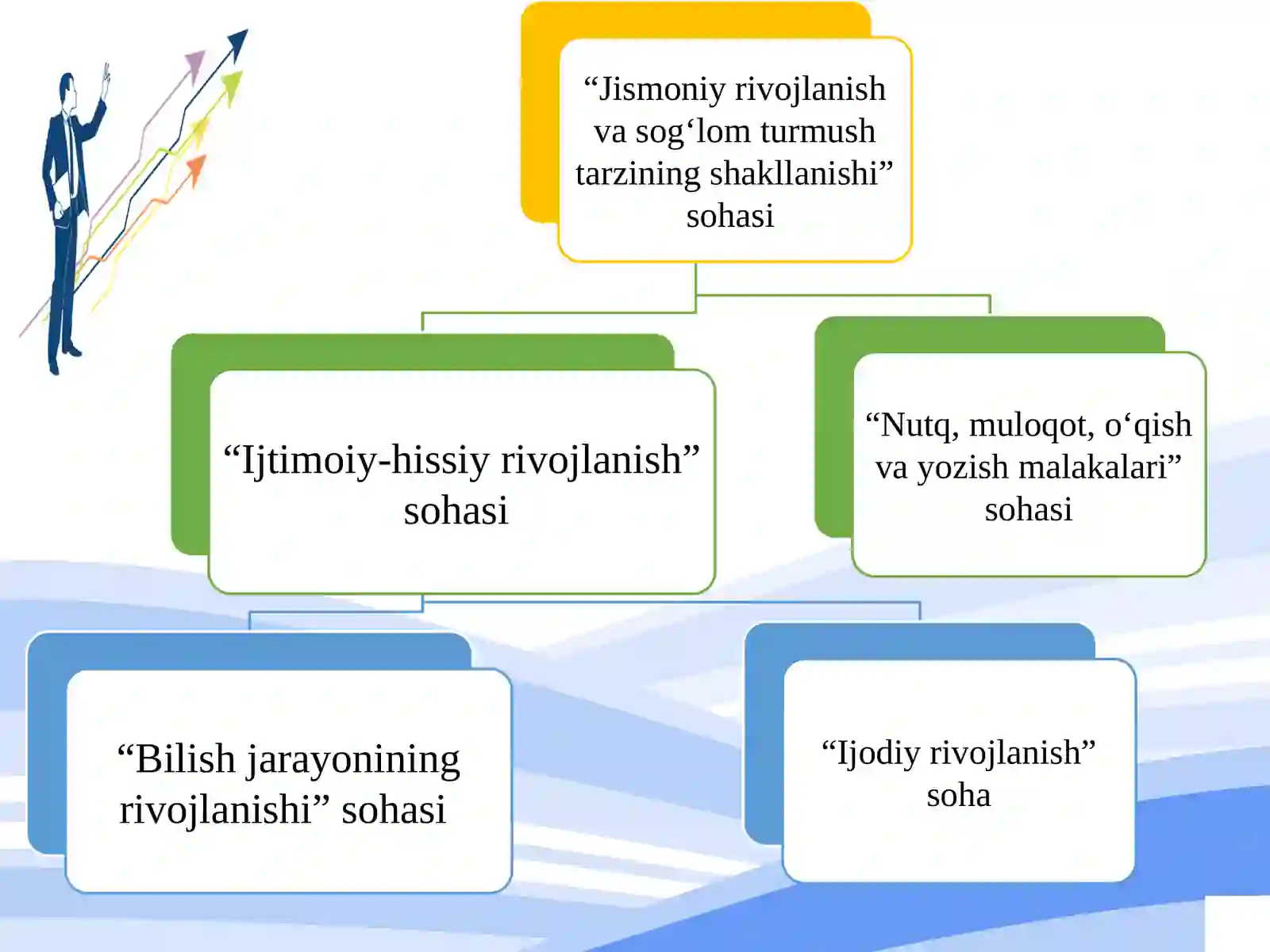 “Jismoniy rivojlanish va sog‘lom turmush tarzining shakllanishi” sohasi

“Ijtimoiy-hissiy rivojlanish” sohasi

“Nutq, muloqot, o‘qish va yozish malakalari” sohasi

“Bilish jarayonining rivojlanishi” sohasi

“Ijodiy rivojlanish” soha